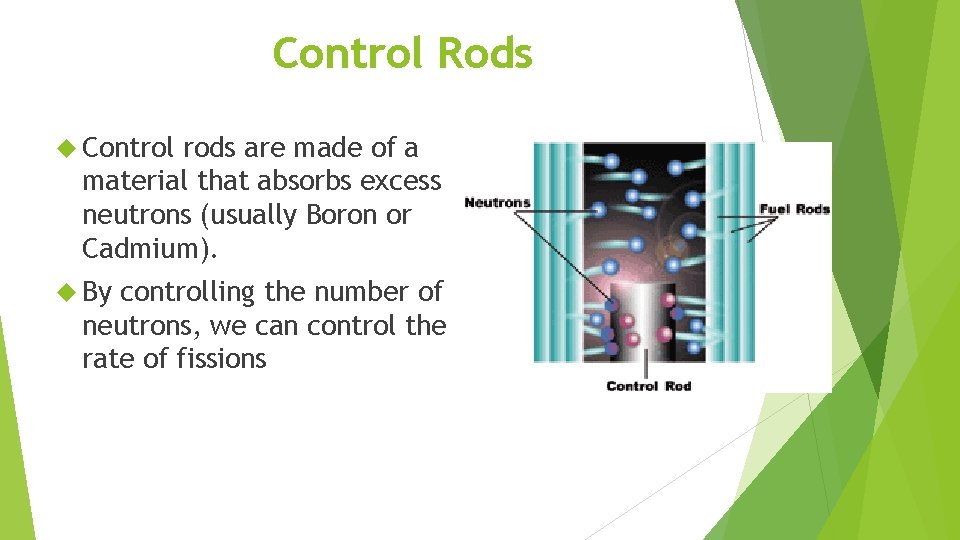 Control Rods

Control rods are made of a material that absorbs excess neutrons (usually Boron or Cadmium).

By controlling the number of neutrons, we can control the rate of fissions

Neutrons

Fuel Rods

Control Rod